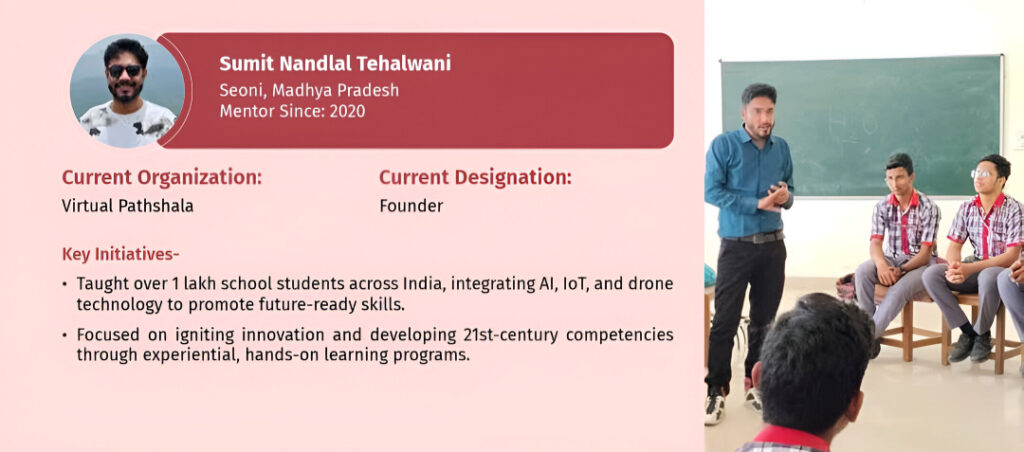 Sumit Nandlal Tehalwani
Seoni, Madhya Pradesh
Mentor Since: 2020

Current Organization:
Virtual Pathshala

Current Designation:
Founder

Key Initiatives-

• Taught over 1 lakh school students across India, integrating AI, IoT, and drone technology to promote future-ready skills.

• Focused on igniting innovation and developing 21st-century competencies through experiential, hands-on learning programs.